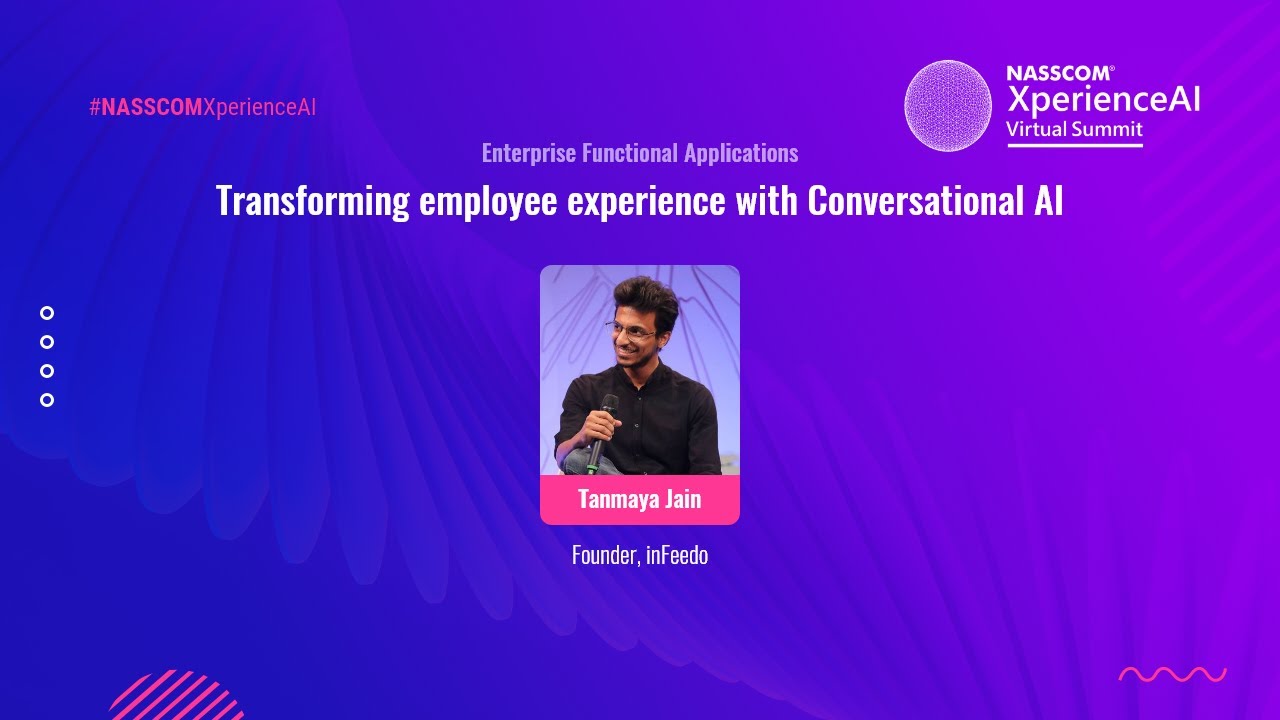 #NASSCOMXperienceAI

NASSCOM®
XperienceAI
Virtual Summit

Enterprise Functional Applications

Transforming employee experience with Conversational AI

Tanmaya Jain

Founder, inFeedo